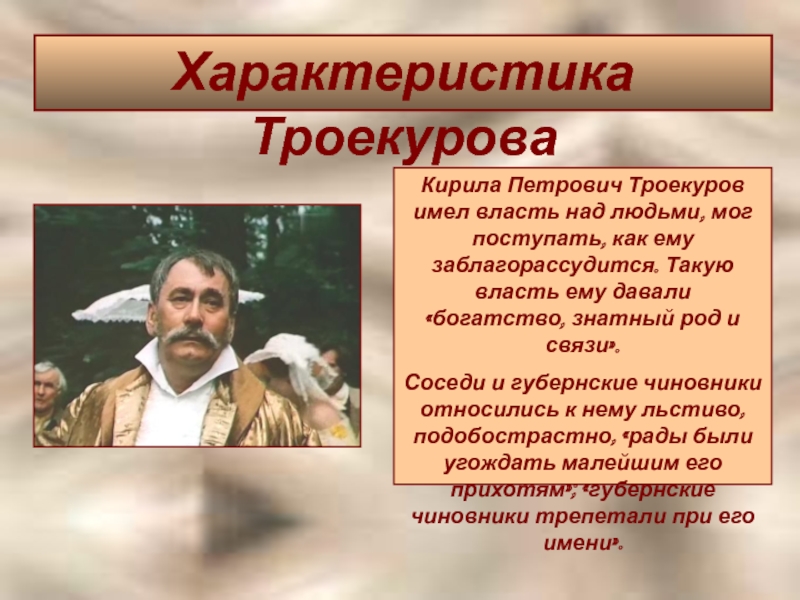 Характеристика Троекурова

Кирила Петрович Троекуров имел власть над людьми, мог поступать, как ему заблагорассудится. Такую власть ему давали «богатство, знатный род и связи».

Соседи и губернские чиновники относились к нему льстиво, подобострастно, «рады были угождать малейшим его прихотям»; «губернские чиновники трепетали при его имени».